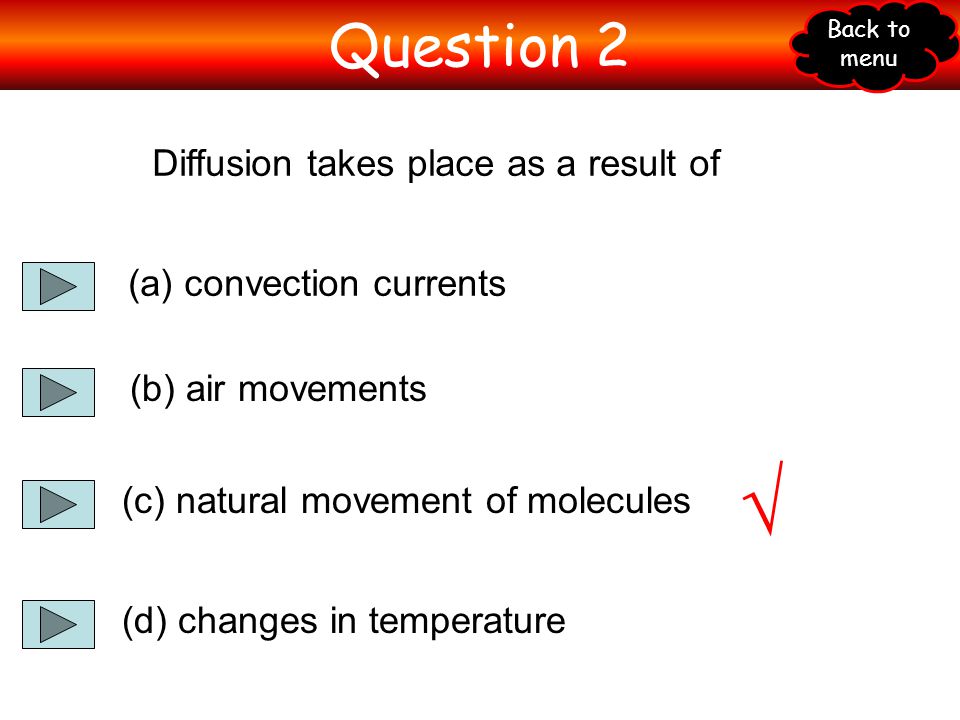 Question 2

Back to menu

Diffusion takes place as a result of

(a) convection currents

(b) air movements

(c) natural movement of molecules √

(d) changes in temperature